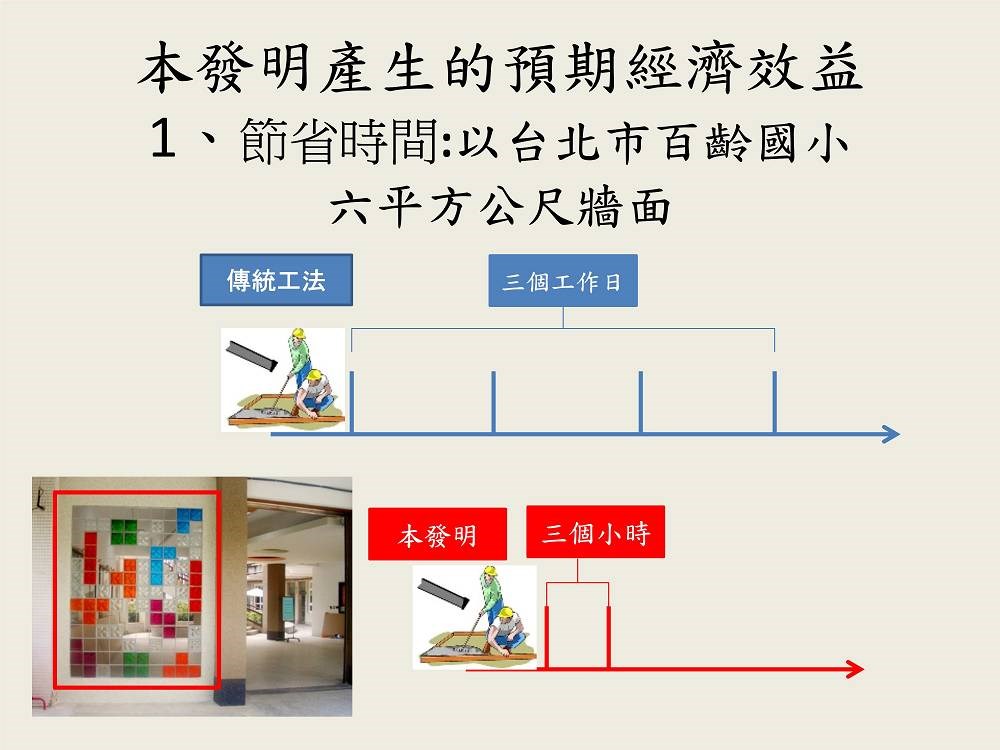 本發明產生的預期經濟效益
1、節省時間:以台北市百齡國小六平方公尺牆面

傳統工法

三個工作日

本發明

三個小時